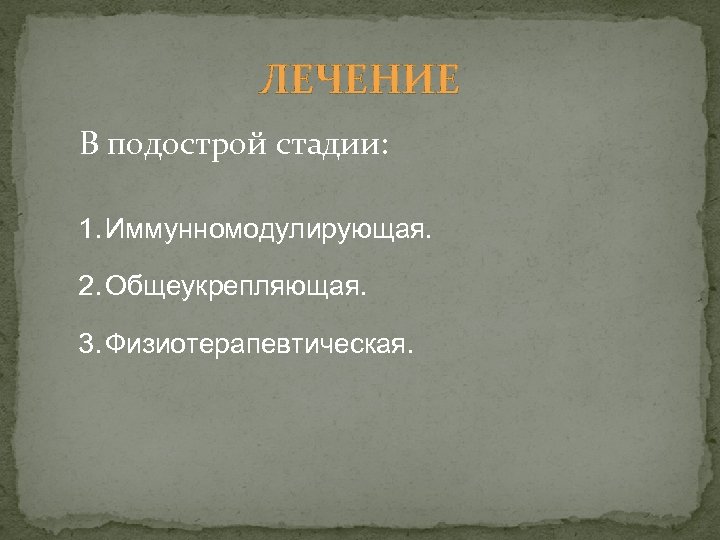 ЛЕЧЕНИЕ

В подострой стадии:

1. Иммунномодулирующая.

2. Общеукрепляющая.

3. Физиотерапевтическая.